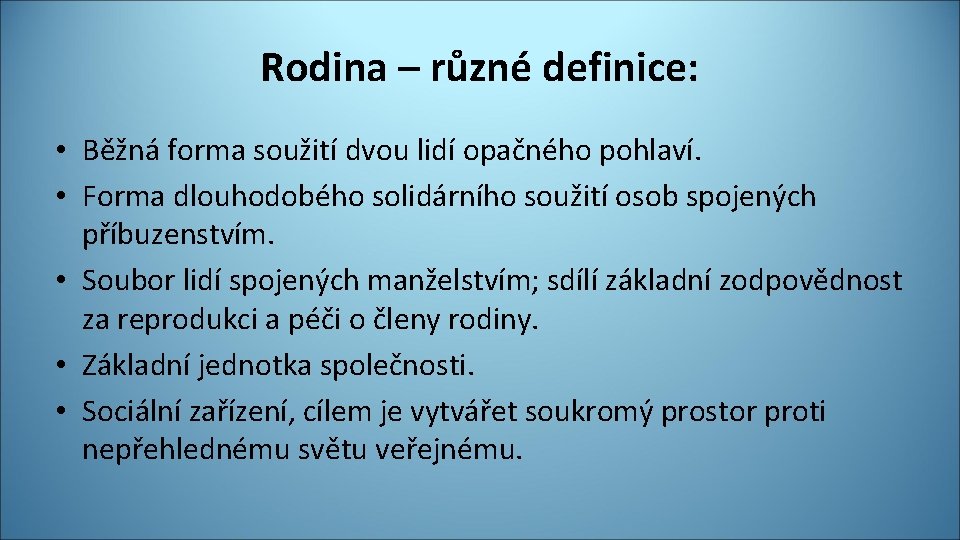 Rodina – různé definice:

• Běžná forma soužití dvou lidí opačného pohlaví.
• Forma dlouhodobého solidárního soužití osob spojených příbuzenstvím.
• Soubor lidí spojených manželstvím; sdílí základní zodpovědnost za reprodukci a péči o členy rodiny.
• Základní jednotka společnosti.
• Sociální zařízení, cílem je vytvářet soukromý prostor proti nepřehlednému světu veřejnému.